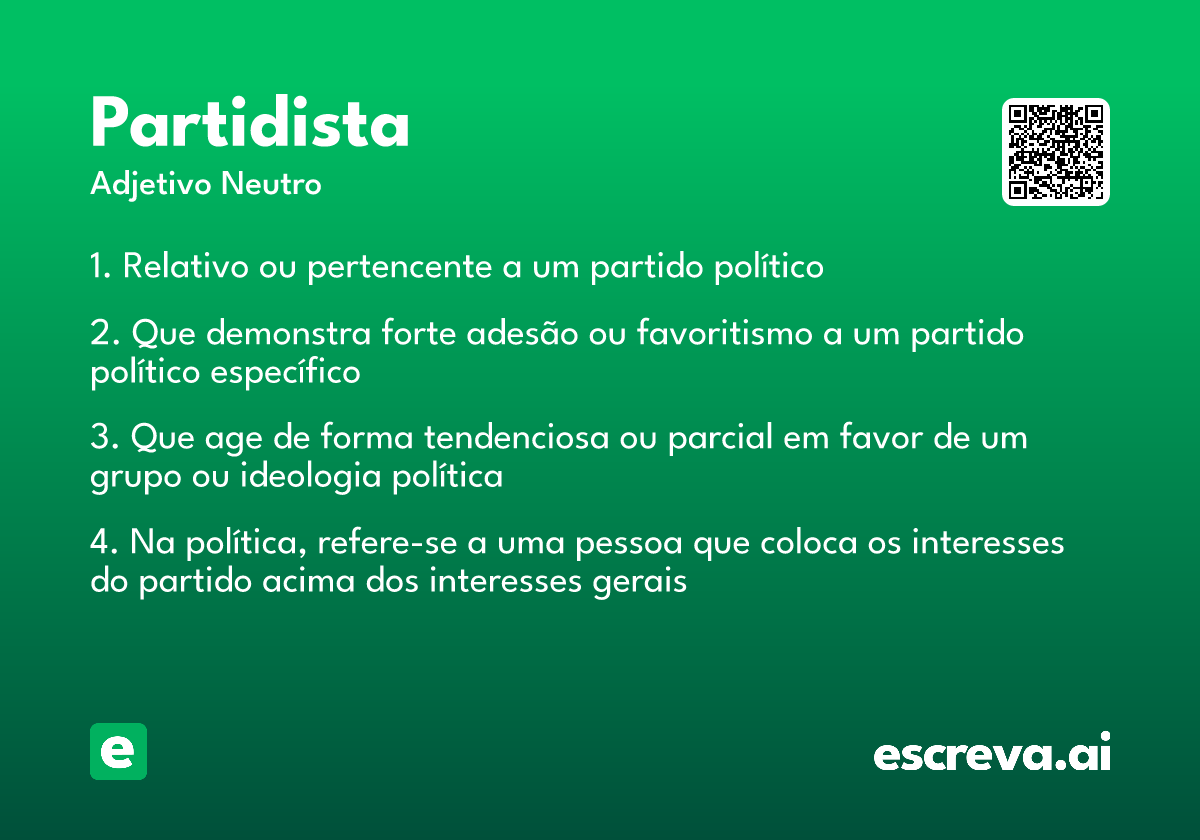 Partidista
Adjetivo Neutro

1. Relativo ou pertencente a um partido político

2. Que demonstra forte adesão ou favoritismo a um partido político específico

3. Que age de forma tendenciosa ou parcial em favor de um grupo ou ideologia política

4. Na política, refere-se a uma pessoa que coloca os interesses do partido acima dos interesses gerais

e

escreva.ai